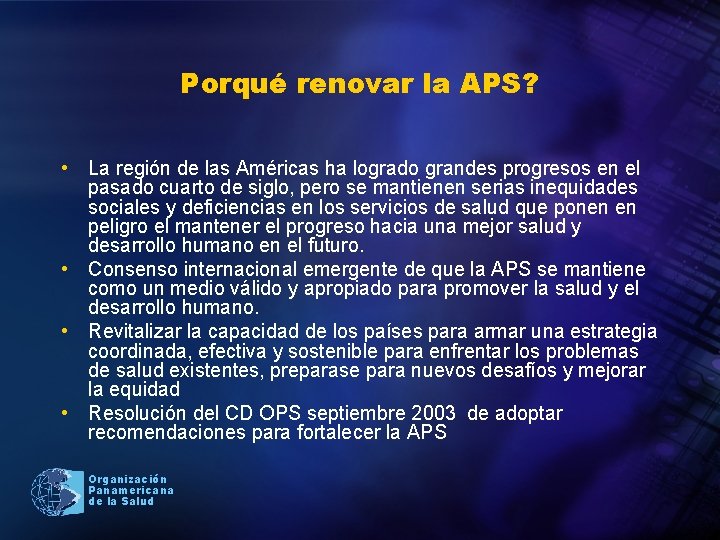 Porqué renovar la APS?

• La región de las Américas ha logrado grandes progresos en el pasado cuarto de siglo, pero se mantienen serias inequidades sociales y deficiencias en los servicios de salud que ponen en peligro el mantener el progreso hacia una mejor salud y desarrollo humano en el futuro.
• Consenso internacional emergente de que la APS se mantiene como un medio válido y apropiado para promover la salud y el desarrollo humano.
• Revitalizar la capacidad de los países para armar una estrategia coordinada, efectiva y sostenible para enfrentar los problemas de salud existentes, preparase para nuevos desafíos y mejorar la equidad
• Resolución del CD OPS septiembre 2003 de adoptar recomendaciones para fortalecer la APS

Organización Panamericana de la Salud